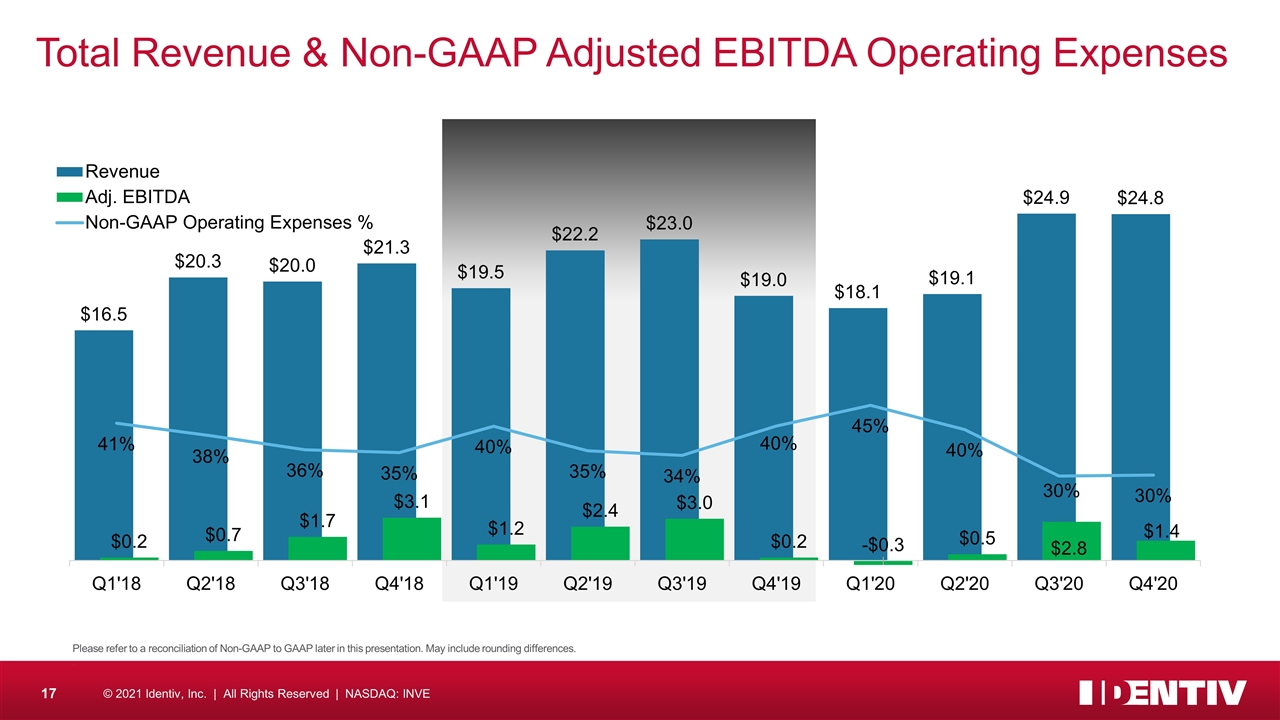 Total Revenue & Non-GAAP Adjusted EBITDA Operating Expenses

Revenue
Adj. EBITDA
Non-GAAP Operating Expenses %

$16.5
$20.3
$20.0
$21.3
$19.5
$22.2
$23.0
$19.0
$18.1
$19.1
$24.9
$24.8

41%
38%
36%
35%
40%
35%
34%
40%
45%
40%
30%
30%

$0.2
$0.7
$1.7
$3.1
$1.2
$2.4
$3.0
$0.2
-$0.3
$0.5
$2.8
$1.4

Q1'18
Q2'18
Q3'18
Q4'18
Q1'19
Q2'19
Q3'19
Q4'19
Q1'20
Q2'20
Q3'20
Q4'20

Please refer to a reconciliation of Non-GAAP to GAAP later in this presentation. May include rounding differences.

17 © 2021 Identiv, Inc. | All Rights Reserved | NASDAQ: INVE

IDENTIV